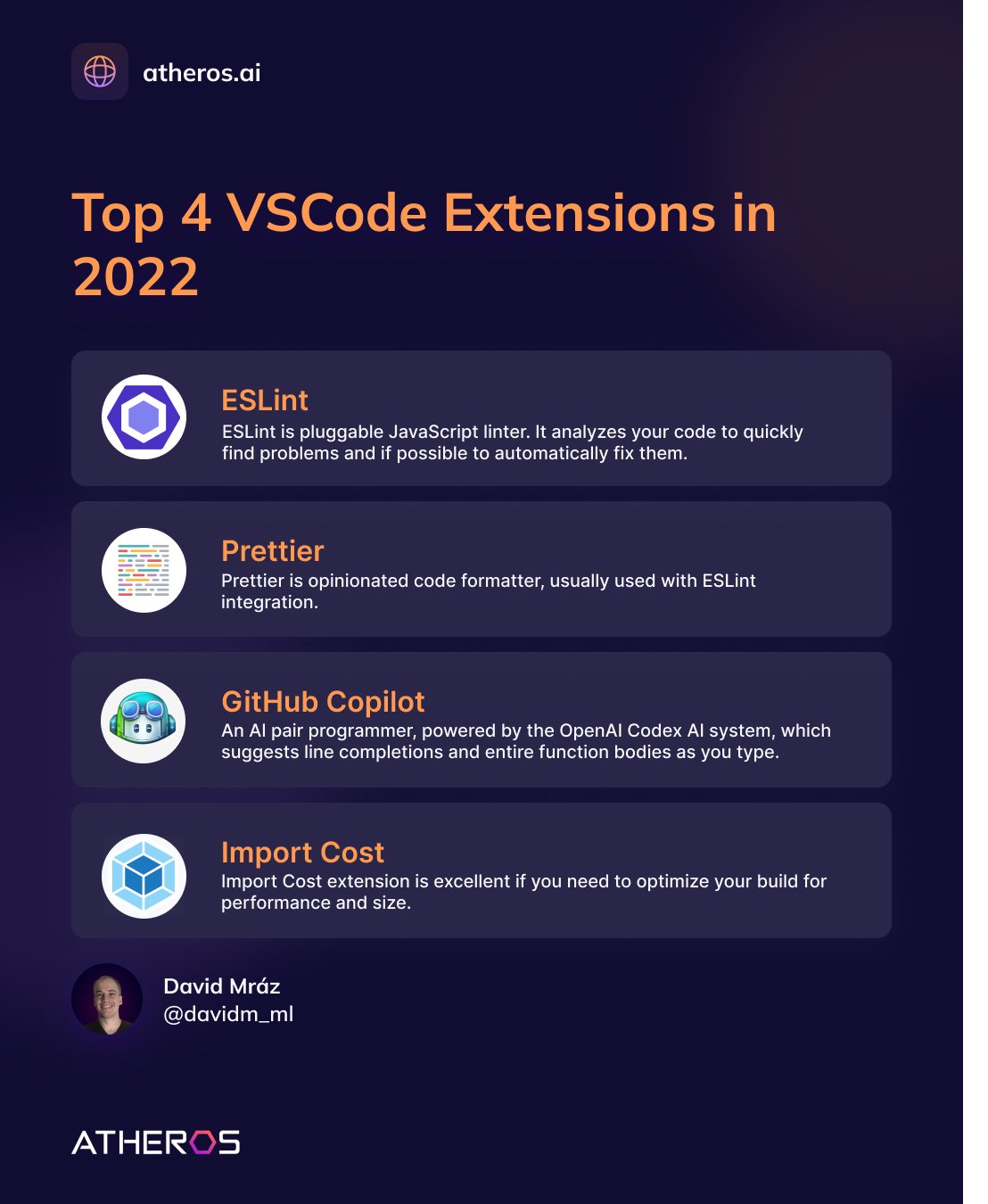 atheros.ai

Top 4 VSCode Extensions in 2022

ESLint
ESLint is pluggable JavaScript linter. It analyzes your code to quickly find problems and if possible to automatically fix them.

Prettier
Prettier is opinionated code formatter, usually used with ESLint integration.

GitHub Copilot
An AI pair programmer, powered by the OpenAI Codex AI system, which suggests line completions and entire function bodies as you type.

Import Cost
Import Cost extension is excellent if you need to optimize your build for performance and size.

David Mráz
@davidm_ml

ATHEROS